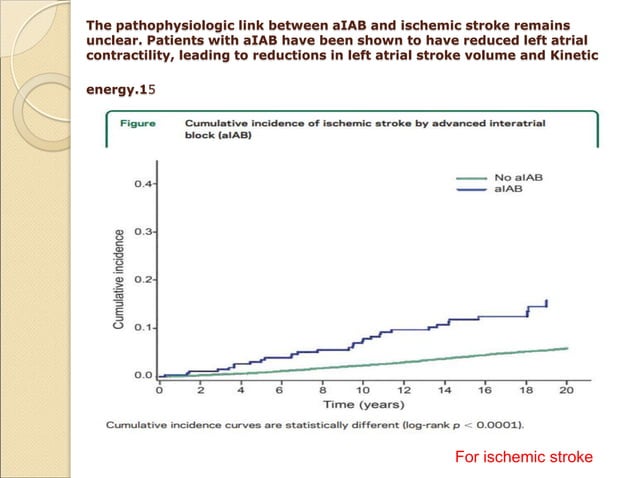 The pathophysiologic link between aIAB and ischemic stroke remains unclear. Patients with aIAB have been shown to have reduced left atrial contractility, leading to reductions in left atrial stroke volume and Kinetic

energy.15

Figure Cumulative incidence of ischemic stroke by advanced interatrial block (aIAB)

No aIAB
aIAB

Cumulative incidence

0.4
0.3
0.2
0.1
0.0

0 2 4 6 8 10 12 14 16 18 20

Time (years)

Cumulative incidence curves are statistically different (log-rank $p < 0.0001$).

For ischemic stroke